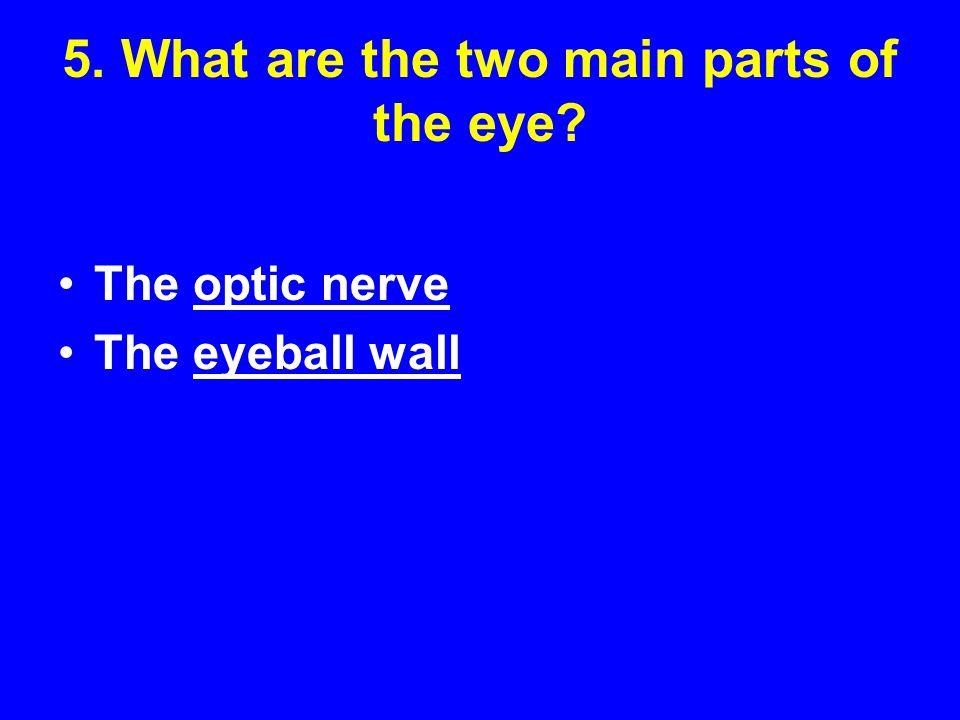 5. What are the two main parts of the eye?

• The optic nerve
• The eyeball wall